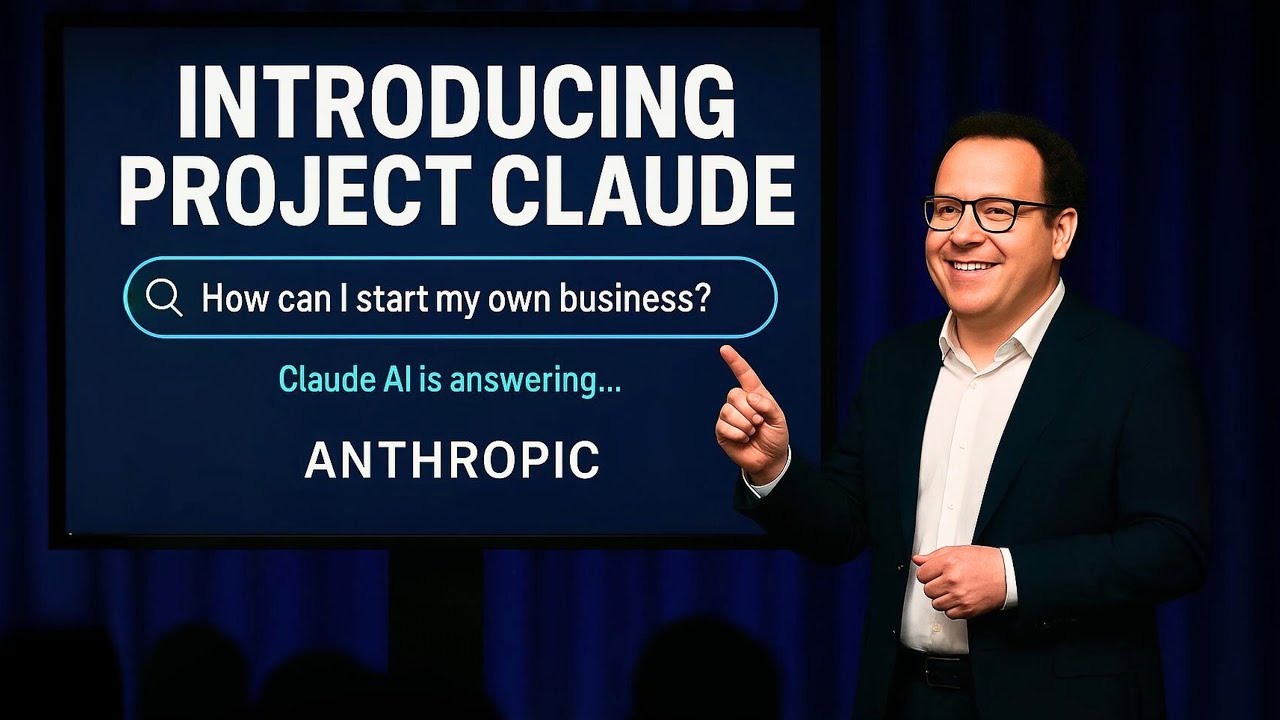 INTRODUCING PROJECT CLAUDE

How can I start my own business?

Claude AI is answering...

ANTHROPIC